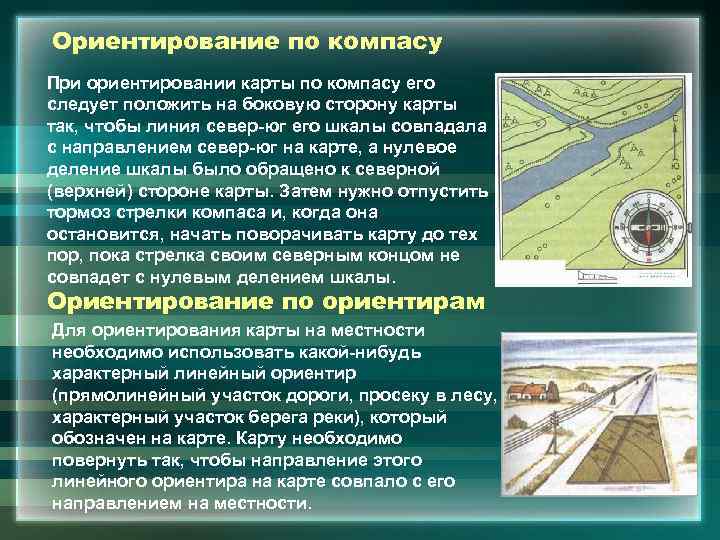 Ориентирование по компасу

При ориентировании карты по компасу его следует положить на боковую сторону карты так, чтобы линия север-юг его шкалы совпадала с направлением север-юг на карте, а нулевое деление шкалы было обращено к северной (верхней) стороне карты. Затем нужно отпустить тормоз стрелки компаса и, когда она остановится, начать поворачивать карту до тех пор, пока стрелка своим северным концом не совпадет с нулевым делением шкалы.

С

Ю

Ориентирование по ориентирам

Для ориентирования карты на местности необходимо использовать какой-нибудь характерный линейный ориентир (прямолинейный участок дороги, просеку в лесу, характерный участок берега реки), который обозначен на карте. Карту необходимо повернуть так, чтобы направление этого линейного ориентира на карте совпало с его направлением на местности.